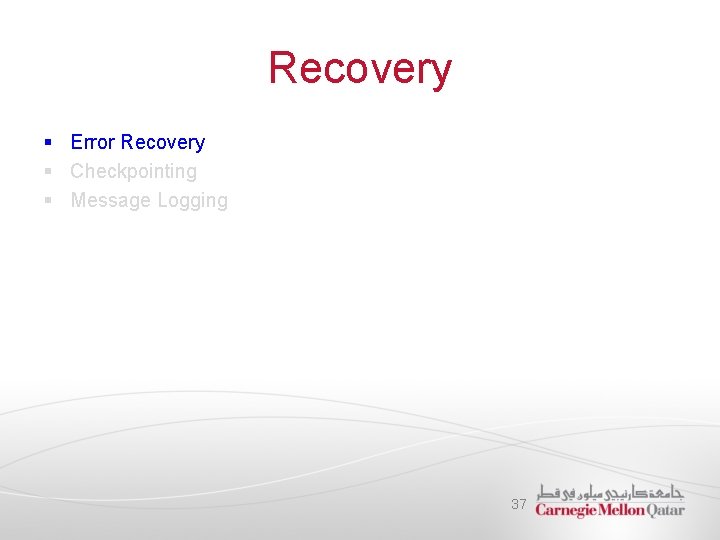 Recovery

- Error Recovery
- Checkpointing
- Message Logging

37

جامعة كارنيجي ميلون في قطر
Carnegie Mellon Qatar